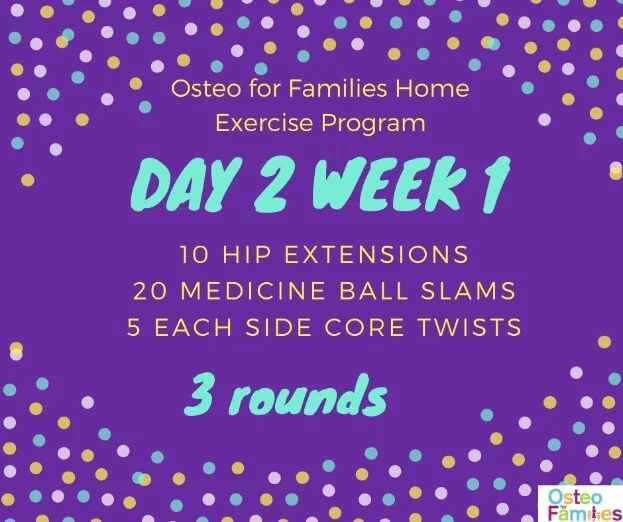 Osteo for Families Home Exercise Program

DAY 2 WEEK 1

10 HIP EXTENSIONS
20 MEDICINE BALL SLAMS
5 EACH SIDE CORE TWISTS

3 rounds

Osteo for Families